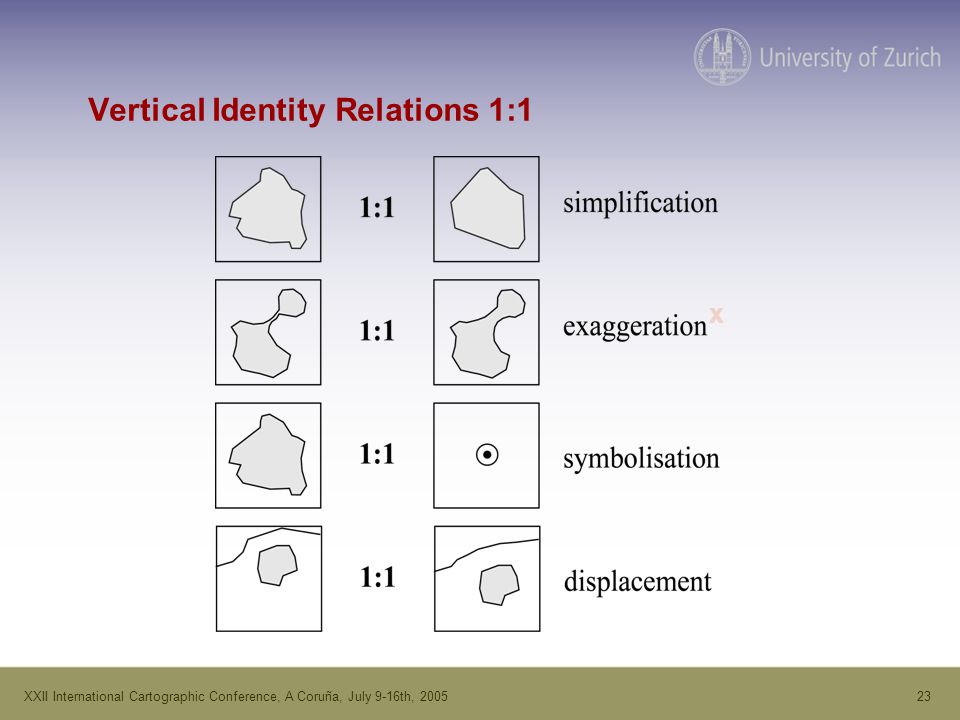 University of Zurich

Vertical Identity Relations 1:1

1:1 simplification

1:1 exaggeration x

1:1 symbolisation

1:1 displacement

XXII International Cartographic Conference, A Coruña, July 9-16th, 2005

23